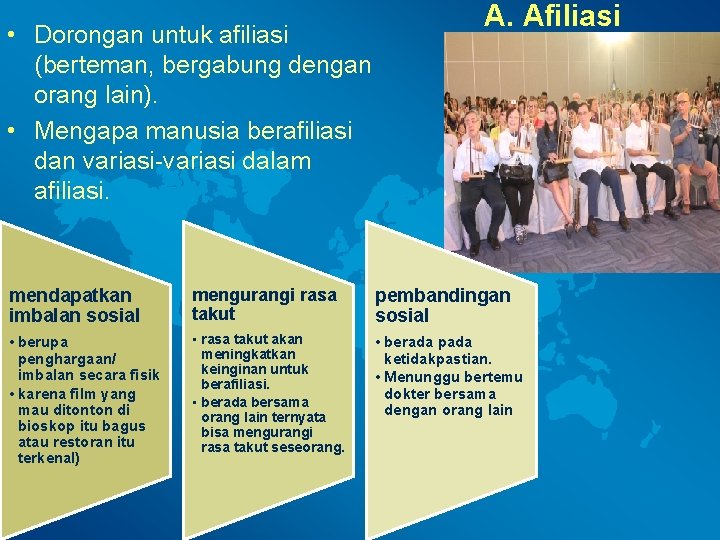 A. Afiliasi

• Dorongan untuk afiliasi (berteman, bergabung dengan orang lain).

• Mengapa manusia berafiliasi dan variasi-variasi dalam afiliasi.

mendapatkan imbalan sosial

• berupa penghargaan/ imbalan secara fisik

• karena film yang mau ditonton di bioskop itu bagus atau restoran itu terkenal)

mengurangi rasa takut

• rasa takut akan meningkatkan keinginan untuk berafiliasi.

• berada bersama orang lain ternyata bisa mengurangi rasa takut seseorang.

pembandingan sosial

• berada pada ketidakpastian.

• Menunggu bertemu dokter bersama dengan orang lain